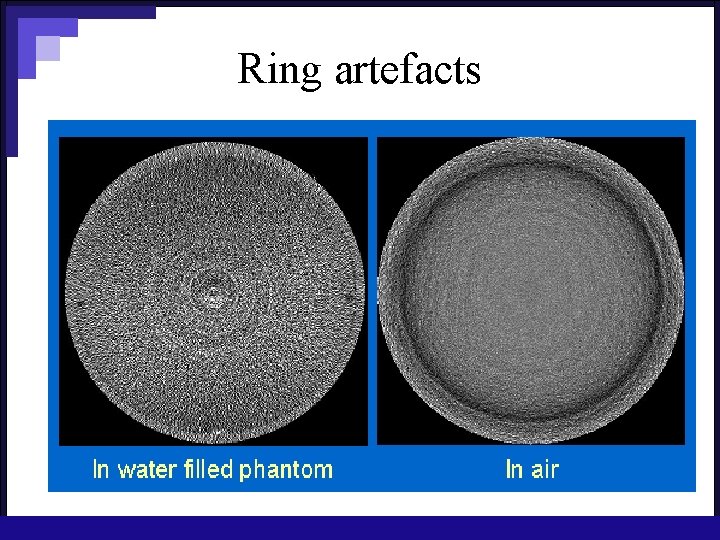 Ring artefacts

In water filled phantom

In air